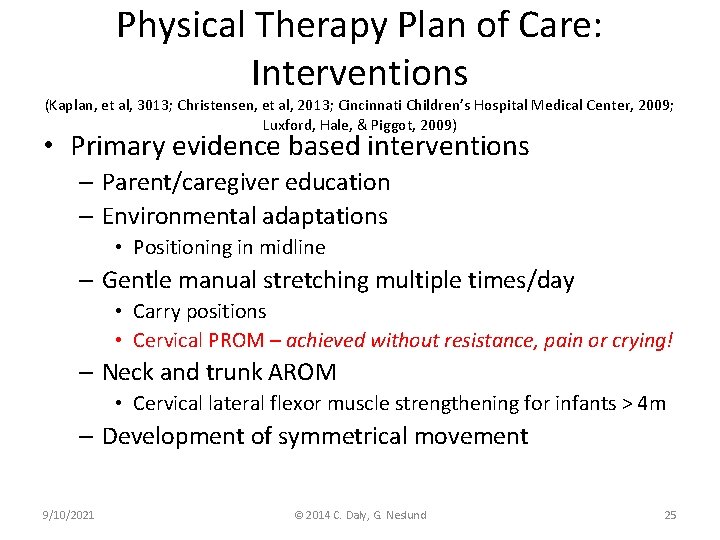 Physical Therapy Plan of Care: Interventions
(Kaplan, et al, 3013; Christensen, et al, 2013; Cincinnati Children's Hospital Medical Center, 2009; Luxford, Hale, & Piggot, 2009)

• Primary evidence based interventions
– Parent/caregiver education
– Environmental adaptations
• Positioning in midline
– Gentle manual stretching multiple times/day
• Carry positions
• Cervical PROM – achieved without resistance, pain or crying!
– Neck and trunk AROM
• Cervical lateral flexor muscle strengthening for infants > 4m
– Development of symmetrical movement

9/10/2021

© 2014 C. Daly, G. Neslund

25